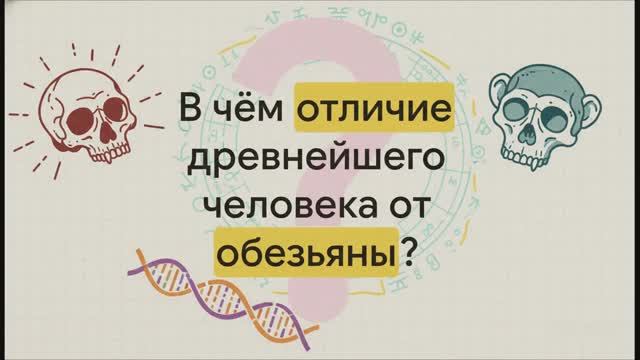 В чём отличие древнейшего человека от обезьяны?